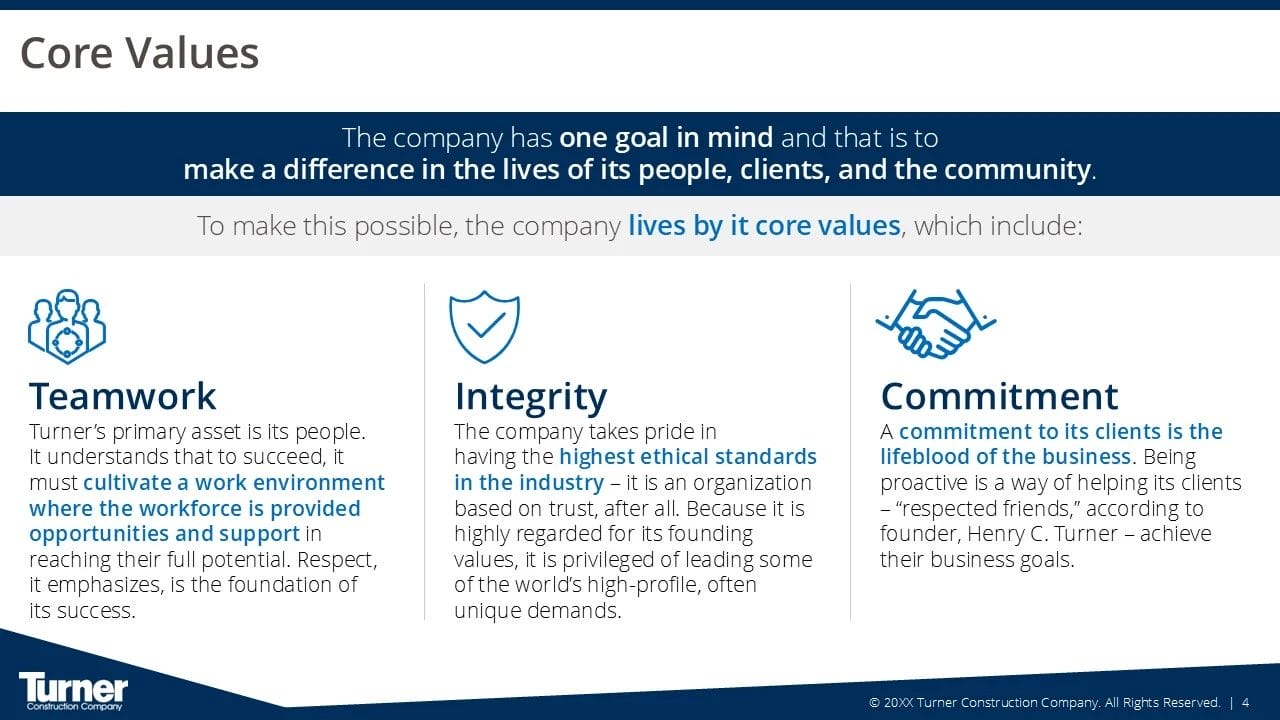 Core Values

The company has one goal in mind and that is to make a difference in the lives of its people, clients, and the community.

To make this possible, the company lives by it core values, which include:

Teamwork

Turner's primary asset is its people. It understands that to succeed, it must cultivate a work environment where the workforce is provided opportunities and support in reaching their full potential. Respect, it emphasizes, is the foundation of its success.

Integrity

The company takes pride in having the highest ethical standards in the industry – it is an organization based on trust, after all. Because it is highly regarded for its founding values, it is privileged of leading some of the world's high-profile, often unique demands.

Commitment

A commitment to its clients is the lifeblood of the business. Being proactive is a way of helping its clients – "respected friends," according to founder, Henry C. Turner – achieve their business goals.

Turner
Construction Company

© 20XX Turner Construction Company. All Rights Reserved. | 4